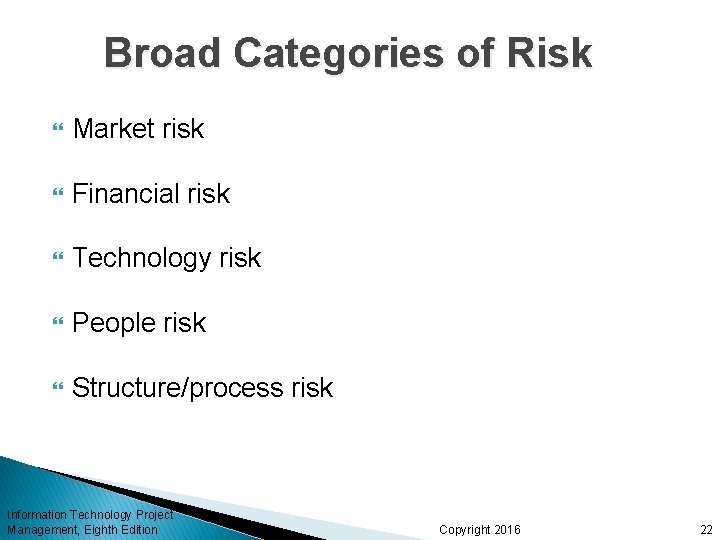 Broad Categories of Risk

Market risk

Financial risk

Technology risk

People risk

Structure/process risk

Information Technology Project Management, Eighth Edition

Copyright 2016

22